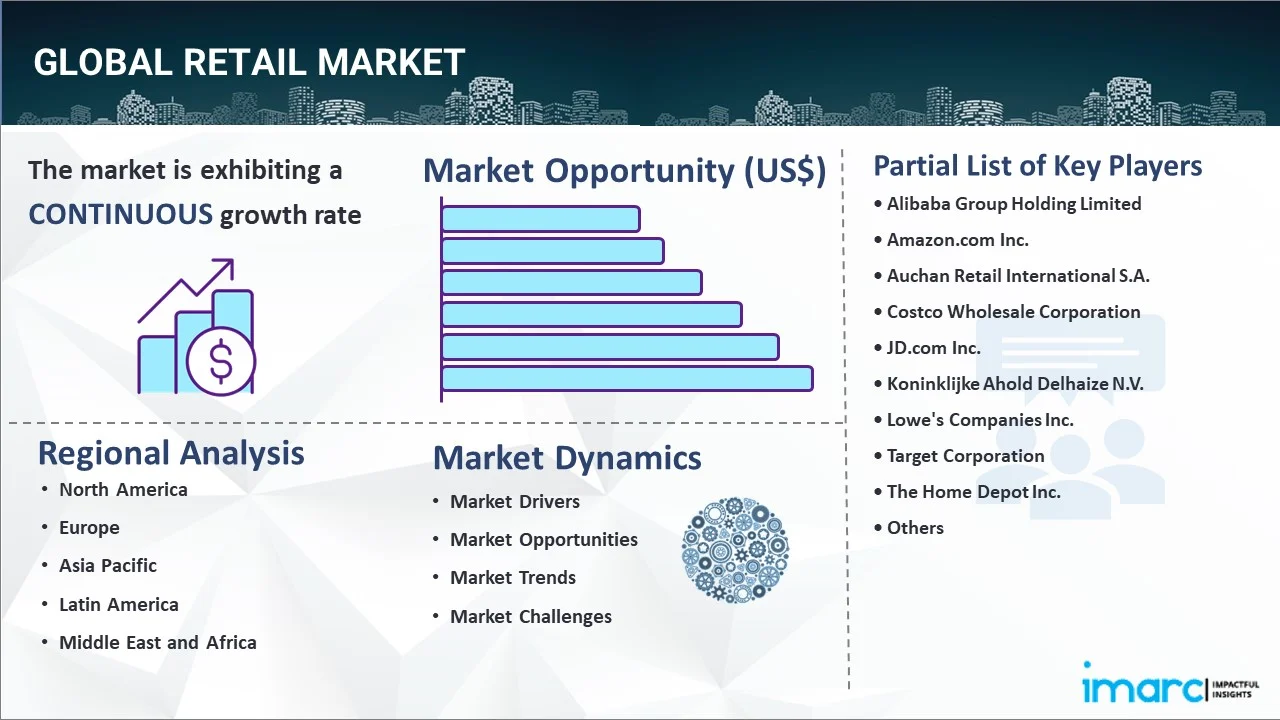 GLOBAL RETAIL MARKET

The market is exhibiting a CONTINUOUS growth rate

Market Opportunity (US$)

Partial List of Key Players
• Alibaba Group Holding Limited
• Amazon.com Inc.
• Auchan Retail International S.A.
• Costco Wholesale Corporation
• JD.com Inc.
• Koninklijke Ahold Delhaize N.V.
• Lowe's Companies Inc.
• Target Corporation
• The Home Depot Inc.
• Others

Regional Analysis
• North America
• Europe
• Asia Pacific
• Latin America
• Middle East and Africa

Market Dynamics
• Market Drivers
• Market Opportunities
• Market Trends
• Market Challenges

imarc IMPACTFUL INSIGHTS